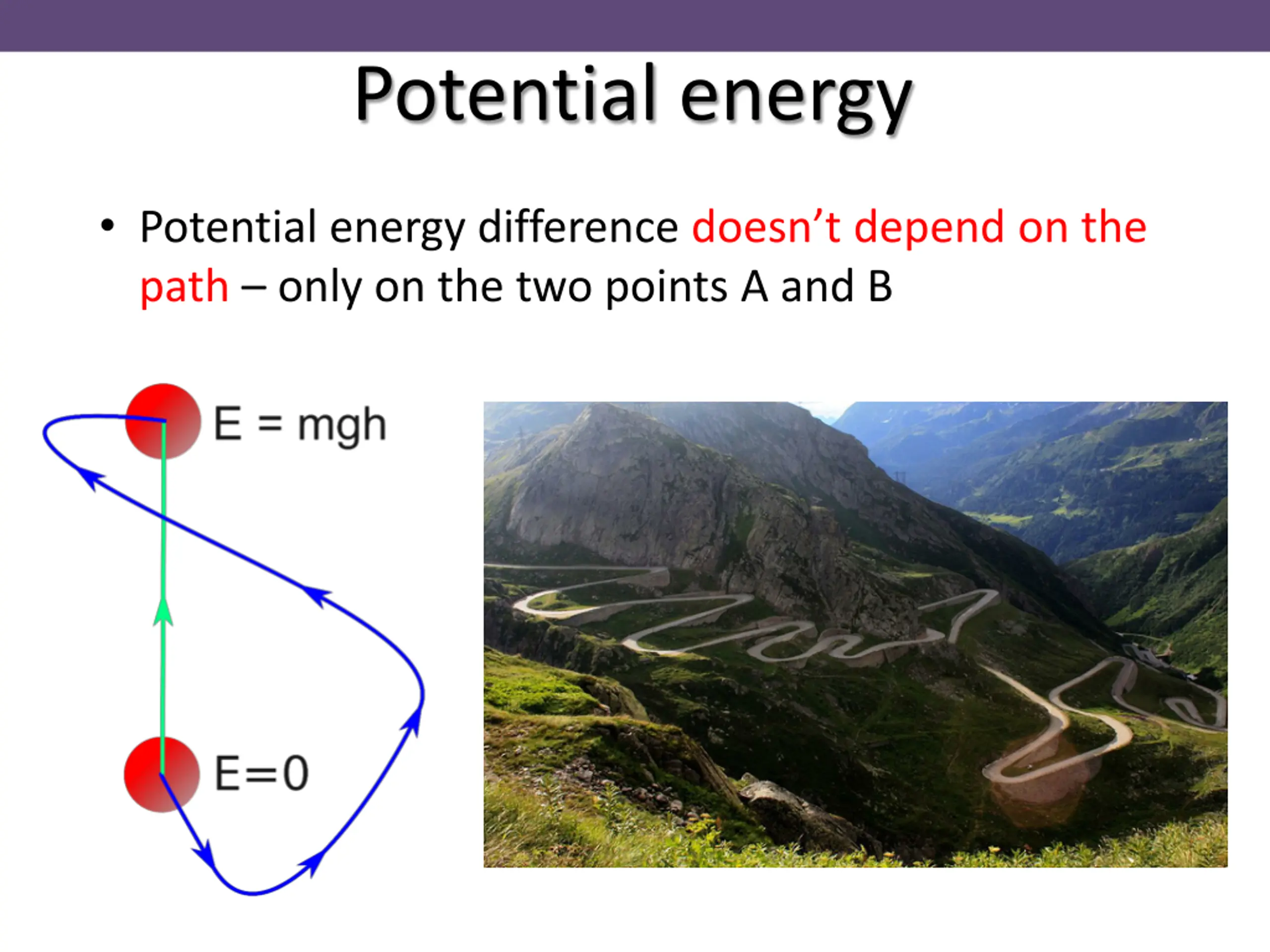 Potential energy

• Potential energy difference doesn't depend on the path – only on the two points A and B

$E = mgh$

$E=0$